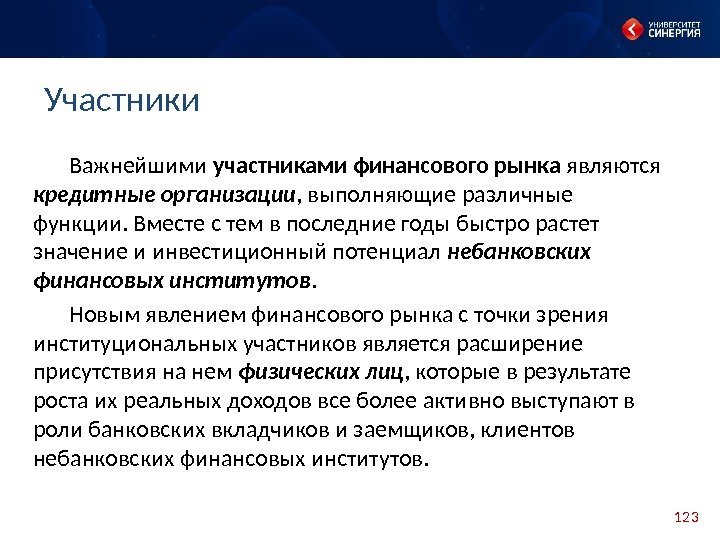 УНИВЕРСИТЕТ СИНЕРГИЯ

Участники

Важнейшими участниками финансового рынка являются кредитные организации, выполняющие различные функции. Вместе с тем в последние годы быстро растет значение и инвестиционный потенциал небанковских финансовых институтов.

Новым явлением финансового рынка с точки зрения институциональных участников является расширение присутствия на нем физических лиц, которые в результате роста их реальных доходов все более активно выступают в роли банковских вкладчиков и заемщиков, клиентов небанковских финансовых институтов.

123